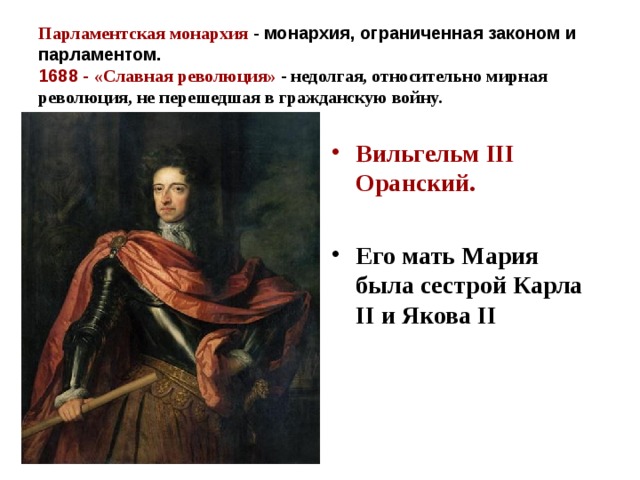 Парламентская монархия - монархия, ограниченная законом и парламентом.
1688 - «Славная революция» - недолгая, относительно мирная революция, не перешедшая в гражданскую войну.

• Вильгельм III Оранский.

• Его мать Мария была сестрой Карла II и Якова II